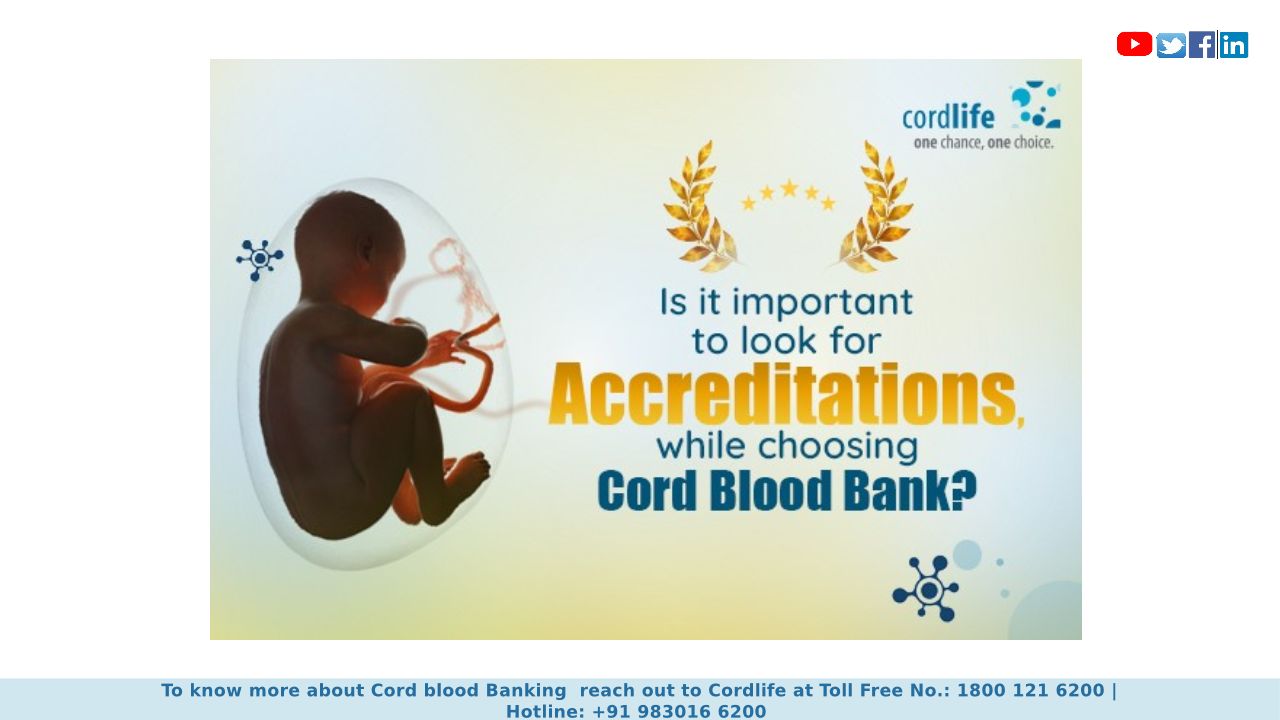 cordlife
one chance, one choice.

Is it important to look for Accreditations, while choosing Cord Blood Bank?

To know more about Cord blood Banking reach out to Cordlife at Toll Free No.: 1800 121 6200 | Hotline: +91 983016 6200